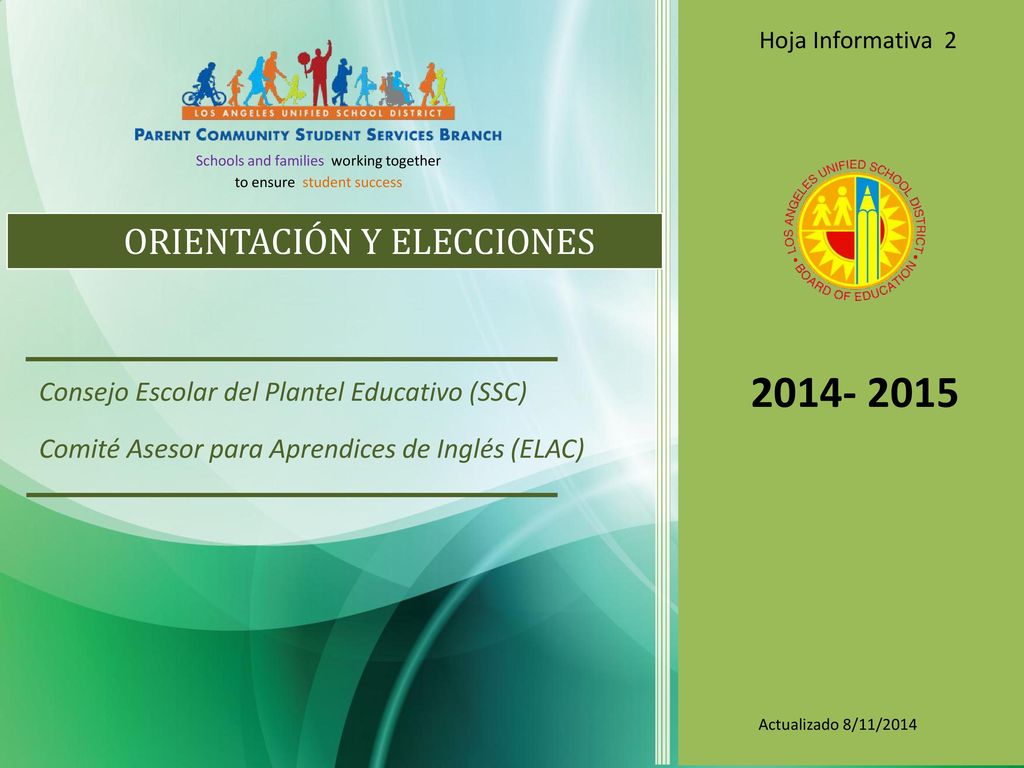 LOS ANGELES UNIFIED SCHOOL DISTRICT

PARENT COMMUNITY STUDENT SERVICES BRANCH

Schools and families working together to ensure student success

ORIENTACIÓN Y ELECCIONES

Consejo Escolar del Plantel Educativo (SSC)

Comité Asesor para Aprendices de Inglés (ELAC)

Hoja Informativa 2

LOS ANGELES UNIFIED SCHOOL DISTRICT • BOARD OF EDUCATION •

2014- 2015

Actualizado 8/11/2014